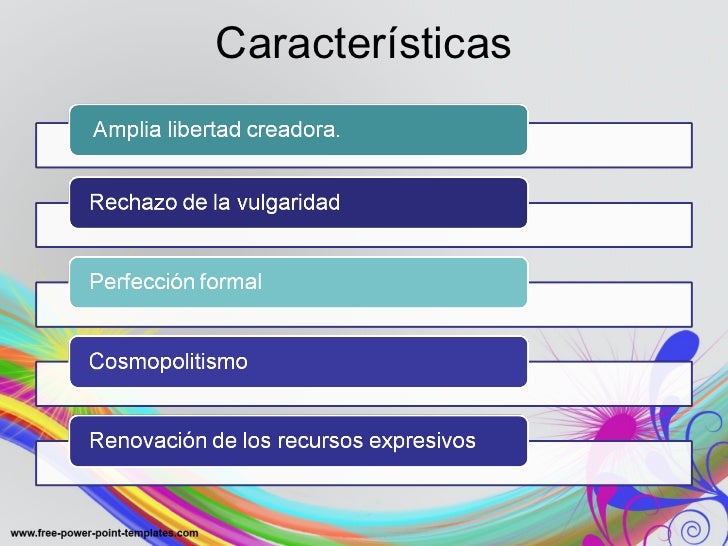 Características

Amplia libertad creadora.

Rechazo de la vulgaridad

Perfección formal

Cosmopolitismo

Renovación de los recursos expresivos

www.free-power-point-templates.com